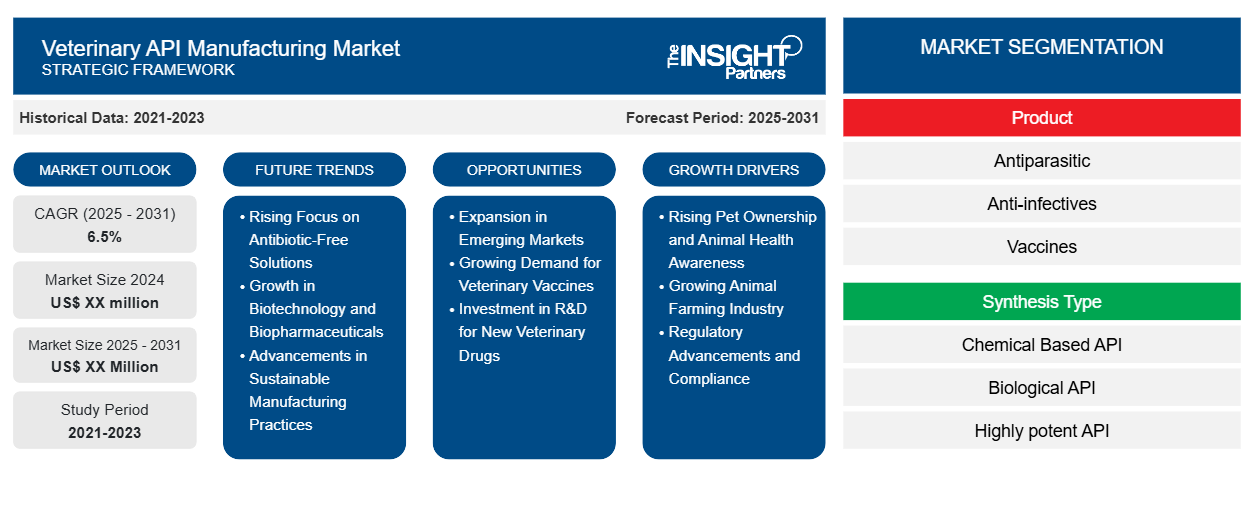 Veterinary API Manufacturing Market
STRATEGIC FRAMEWORK

The INSIGHT Partners

Historical Data: 2021-2023

Forecast Period: 2025-2031

MARKET OUTLOOK

CAGR (2025 - 2031)
6.5%

Market Size 2024
US$ XX million

Market Size 2025 - 2031
US$ XX Million

Study Period
2021-2023

FUTURE TRENDS

• Rising Focus on Antibiotic-Free Solutions
• Growth in Biotechnology and Biopharmaceuticals
• Advancements in Sustainable Manufacturing Practices

OPPORTUNITIES

• Expansion in Emerging Markets
• Growing Demand for Veterinary Vaccines
• Investment in R&D for New Veterinary Drugs

GROWTH DRIVERS

• Rising Pet Ownership and Animal Health Awareness
• Growing Animal Farming Industry
• Regulatory Advancements and Compliance

MARKET SEGMENTATION

Product

Antiparasitic

Anti-infectives

Vaccines

Synthesis Type

Chemical Based API

Biological API

Highly potent API